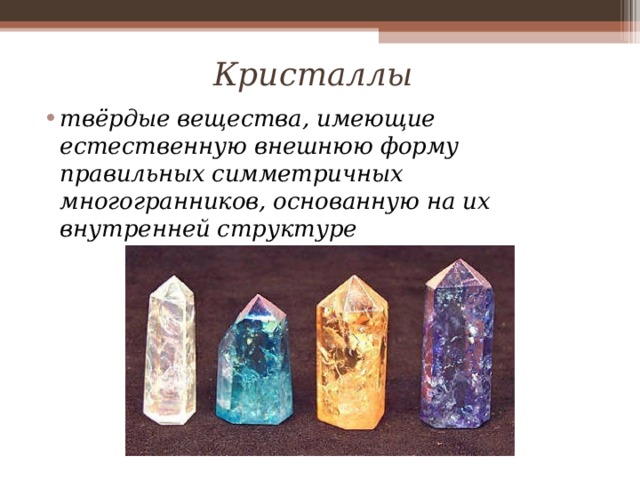 Кристаллы

• твёрдые вещества, имеющие естественную внешнюю форму правильных симметричных многогранников, основанную на их внутренней структуре